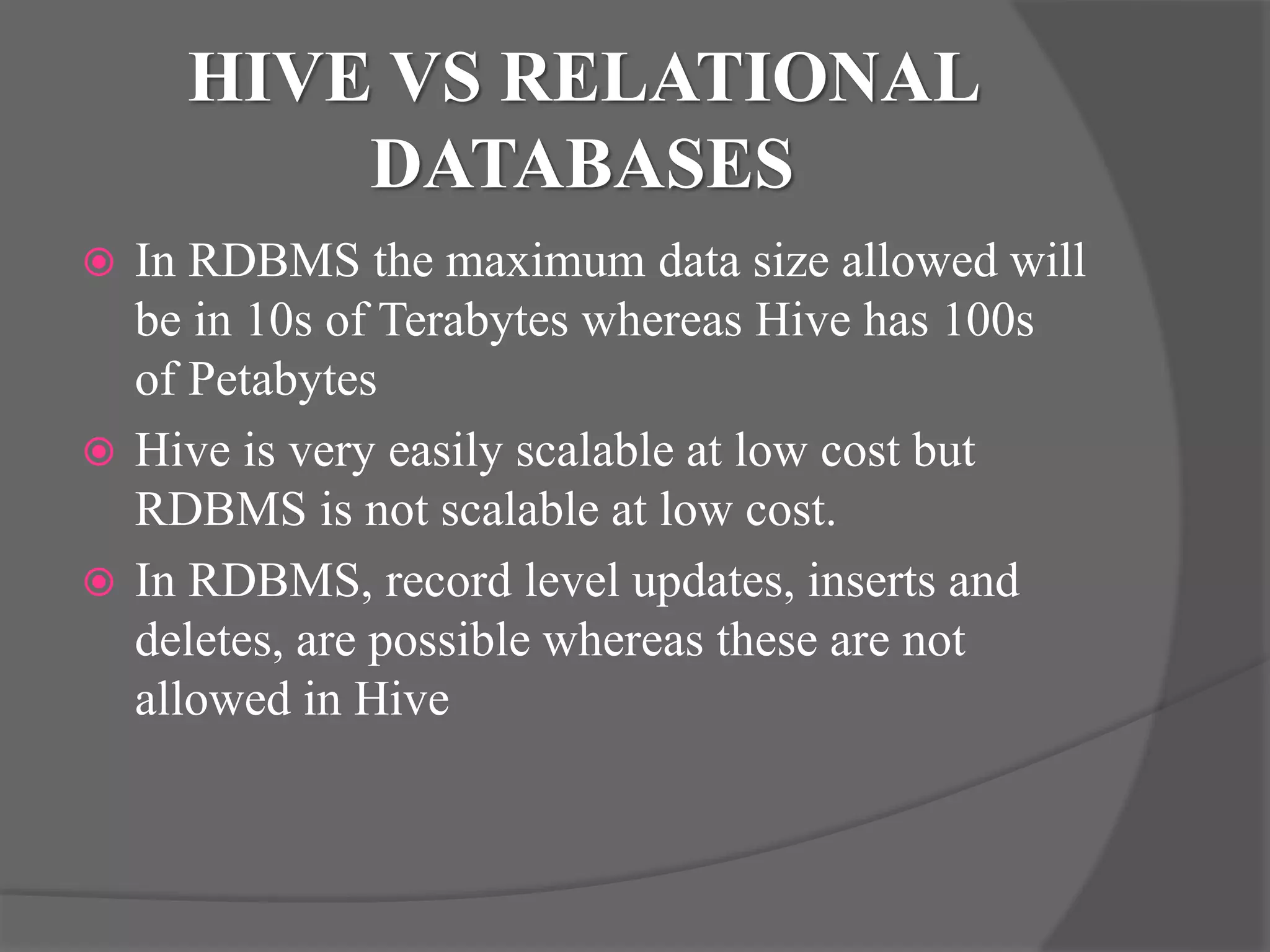 HIVE VS RELATIONAL DATABASES

In RDBMS the maximum data size allowed will be in 10s of Terabytes whereas Hive has 100s of Petabytes

Hive is very easily scalable at low cost but RDBMS is not scalable at low cost.

In RDBMS, record level updates, inserts and deletes, are possible whereas these are not allowed in Hive